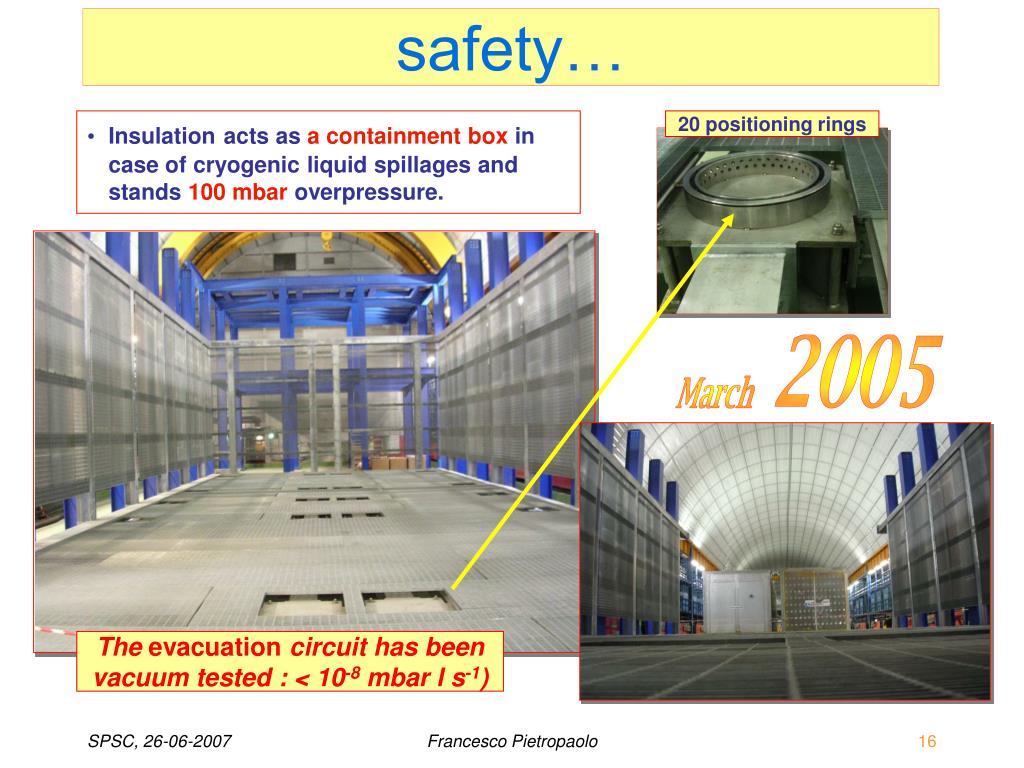 safety…

• Insulation acts as a containment box in case of cryogenic liquid spillages and stands 100 mbar overpressure.

20 positioning rings

March 2005

The evacuation circuit has been vacuum tested : < $10^{-8}$ mbar l $s^{-1}$)

SPSC, 26-06-2007

Francesco Pietropaolo

16